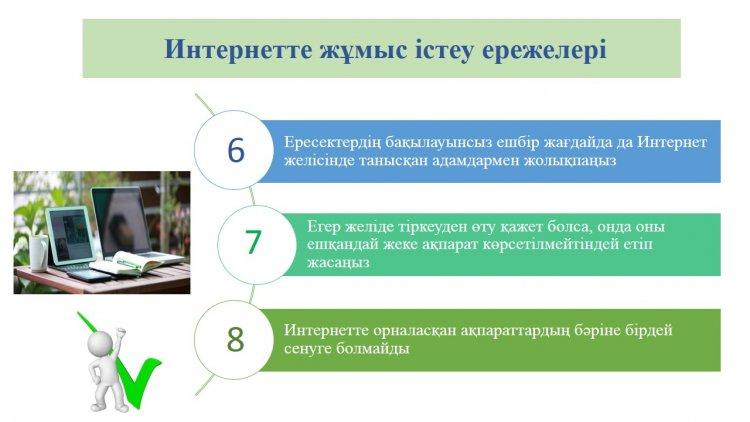 Интернетте жұмыс істеу ережелері

6

Ересектердің бақылауынсыз ешбір жағдайда да Интернет желісінде танысқан адамдармен жолықпаңыз

7

Егер желіде тіркеуден өту қажет болса, онда оны ешқандай жеке ақпарат көрсетілмейтіндей етіп жасаңыз

8

Интернетте орналасқан ақпараттардың бәріне бірдей сенуге болмайды